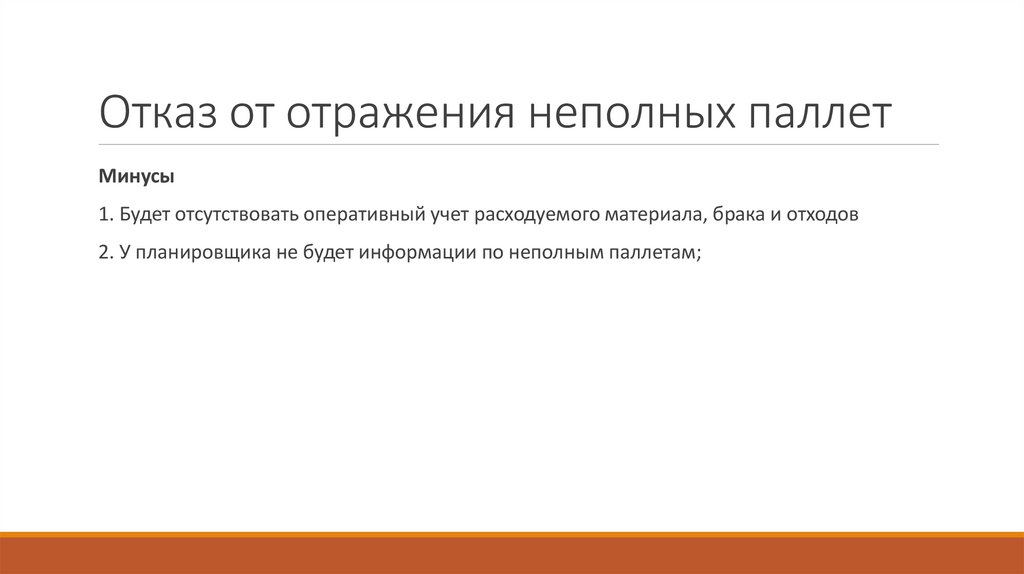 Отказ от отражения неполных паллет

Минусы

1. Будет отсутствовать оперативный учет расходуемого материала, брака и отходов

2. У планировщика не будет информации по неполным паллетам;